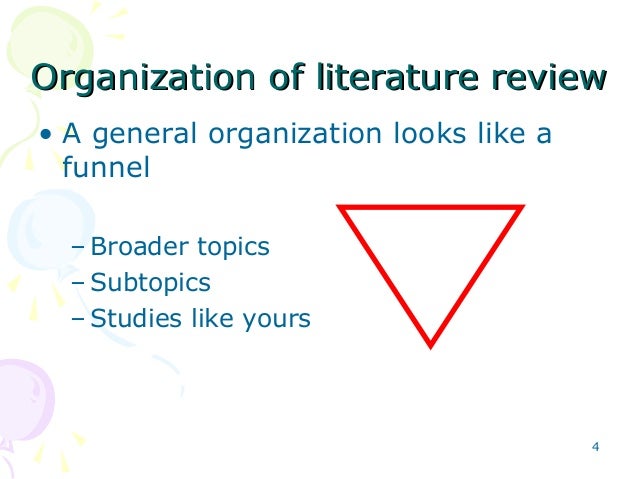 Organization of literature review

• A general organization looks like a funnel

– Broader topics
– Subtopics
– Studies like yours

4